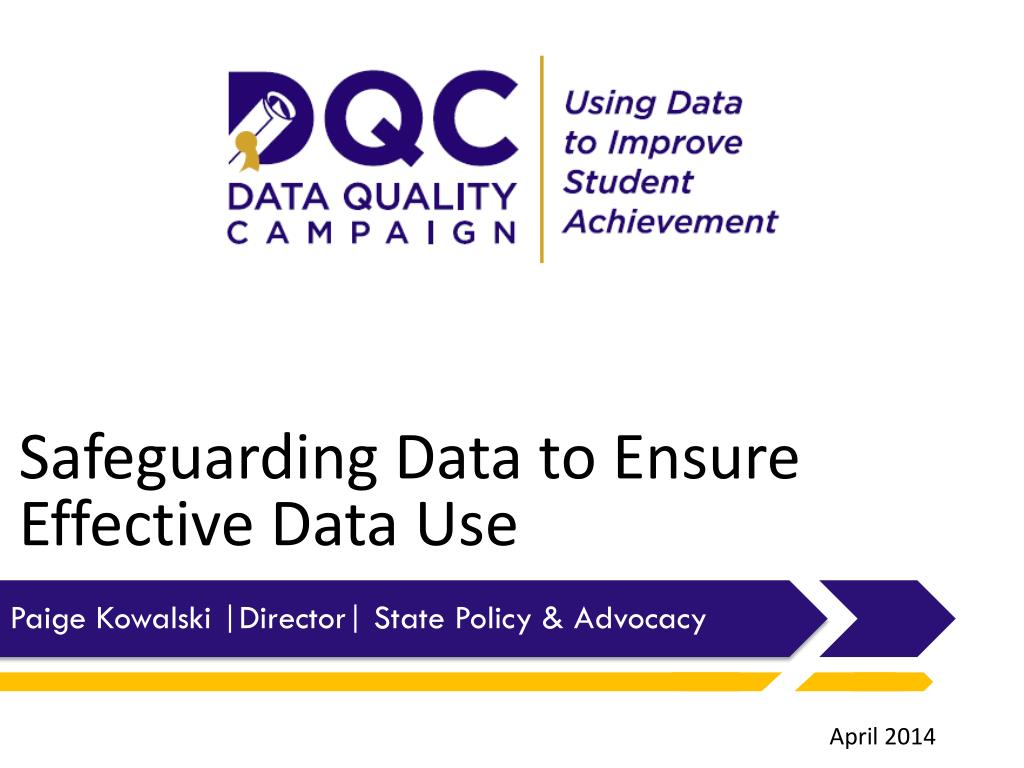 DQC
DATA QUALITY
CAMPAIGN

Using Data to Improve Student Achievement

Safeguarding Data to Ensure Effective Data Use

Paige Kowalski |Director| State Policy & Advocacy

April 2014